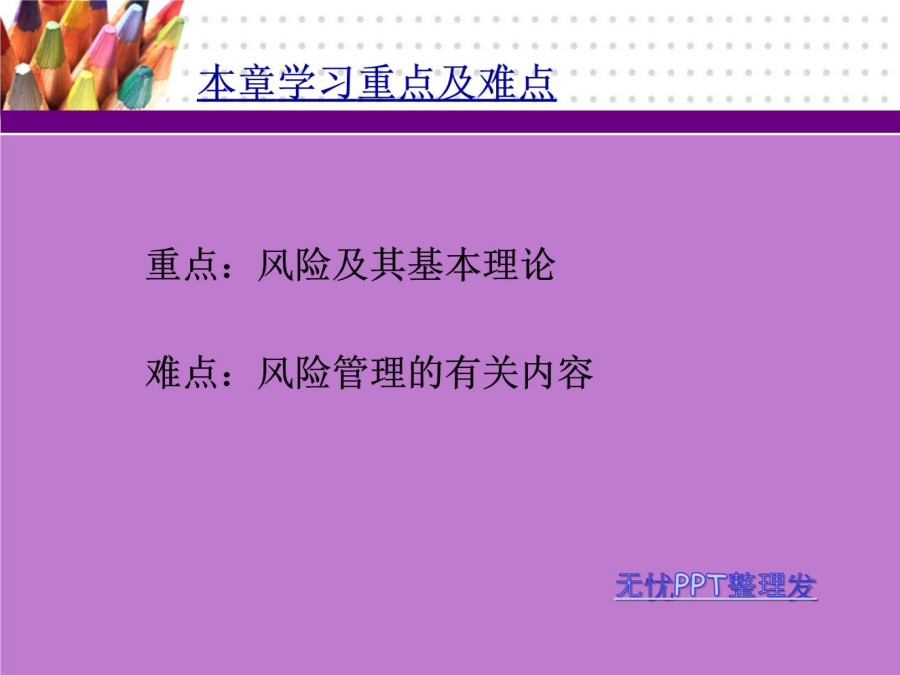 本章学习重点及难点

重点：风险及其基本理论

难点：风险管理的有关内容

无忧PPT整理发